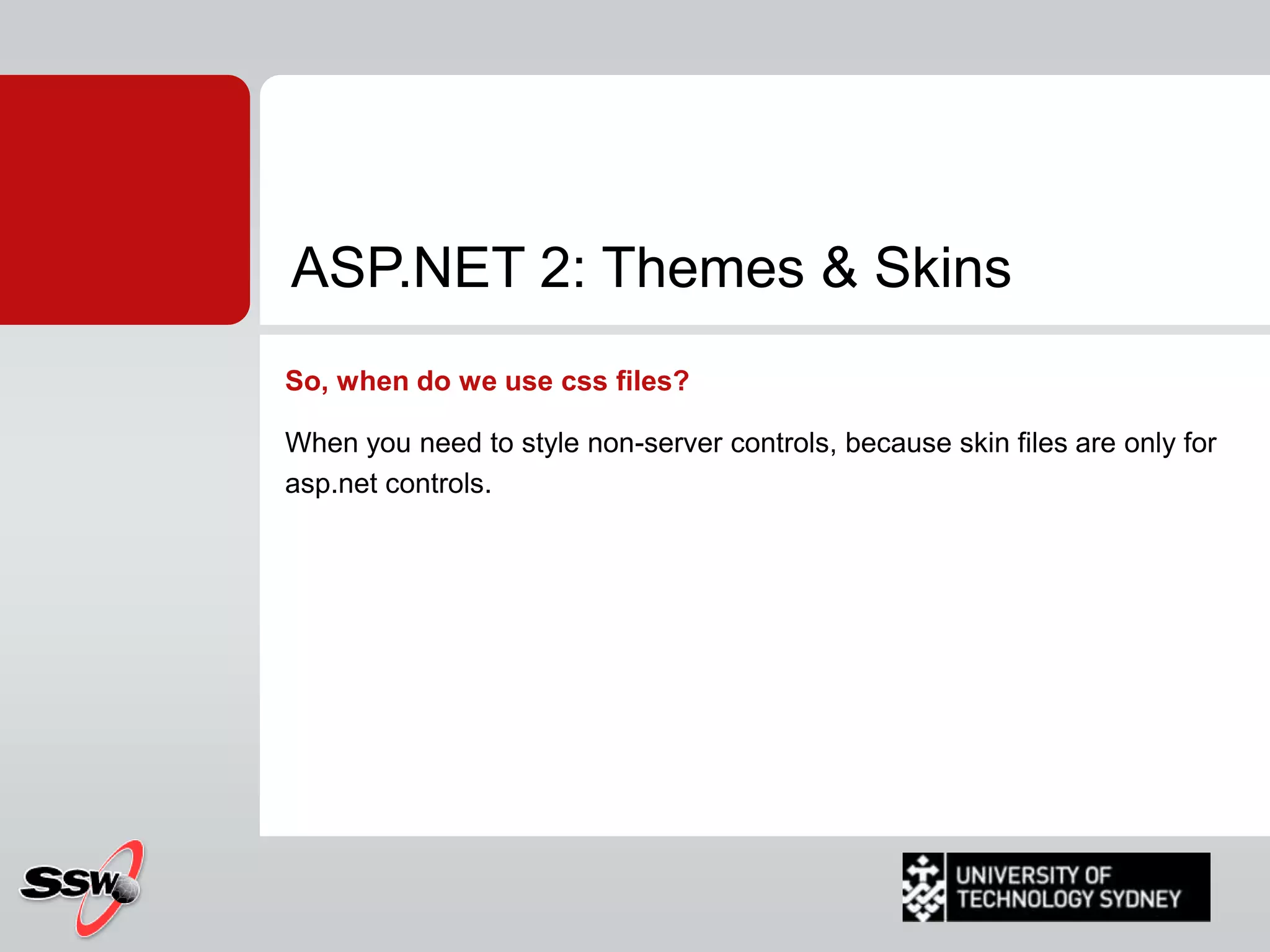 ASP.NET 2: Themes & Skins

So, when do we use css files?

When you need to style non-server controls, because skin files are only for asp.net controls.

SSW

UNIVERSITY OF TECHNOLOGY SYDNEY